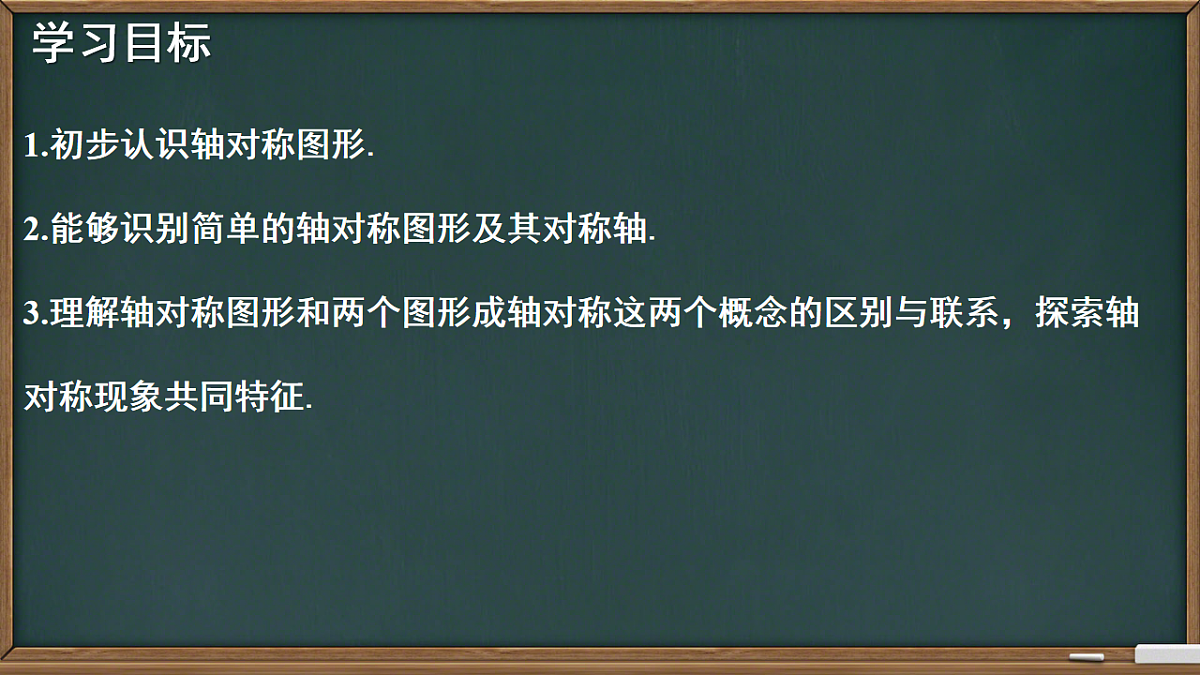 学习目标

1.初步认识轴对称图形.

2.能够识别简单的轴对称图形及其对称轴.

3.理解轴对称图形和两个图形成轴对称这两个概念的区别与联系，探索轴对称现象共同特征.